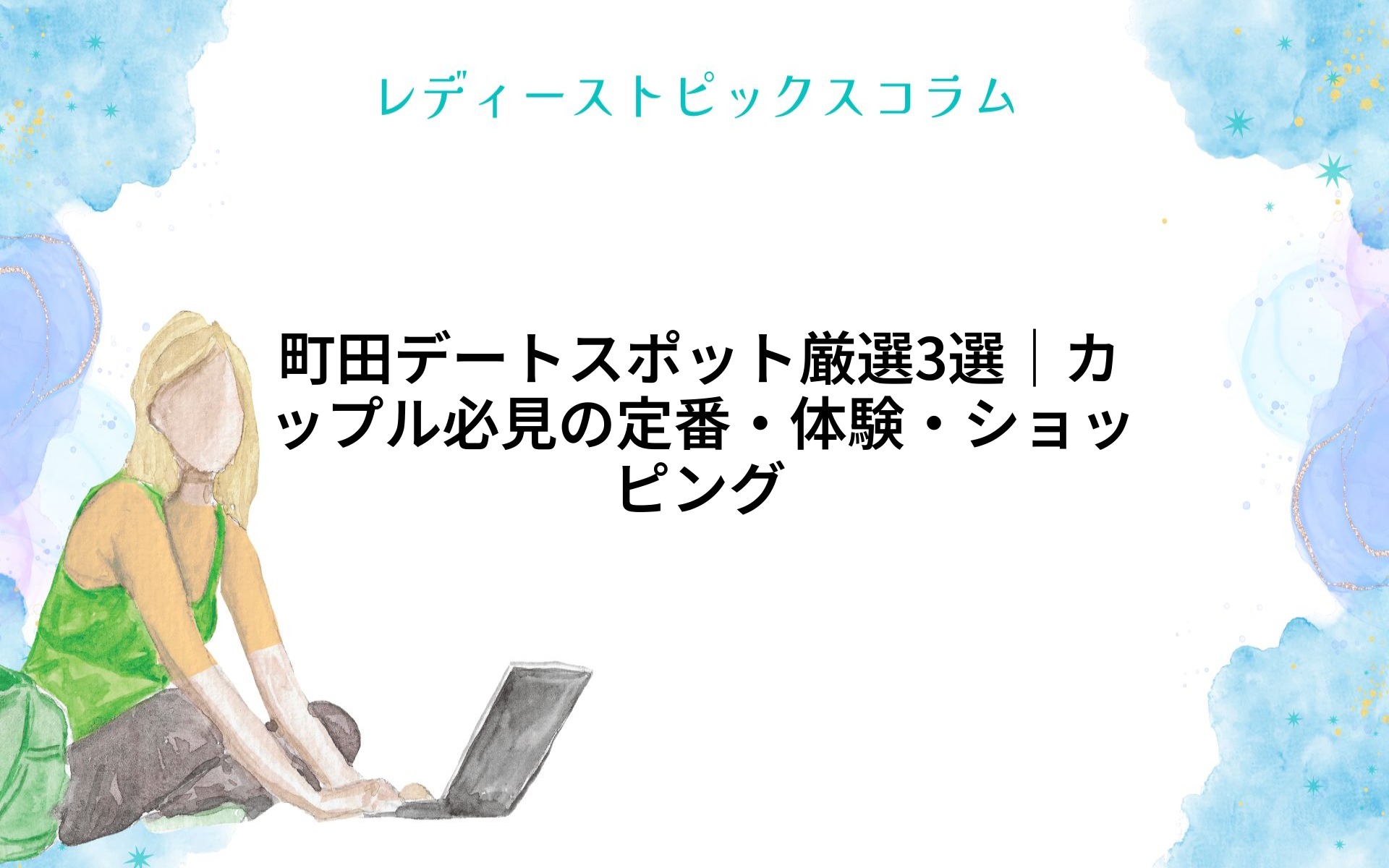 レディーストピックスコラム

町田デートスポット厳選3選｜カップル必見の定番・体験・ショッピング